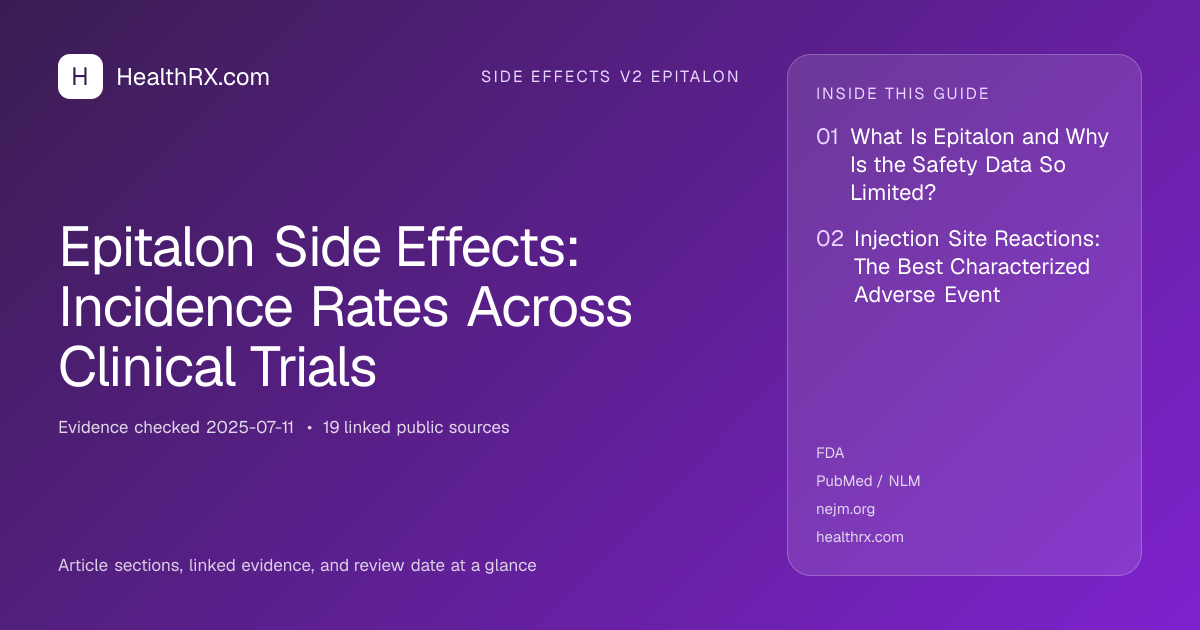 H HealthRX.com

SIDE EFFECTS V2 EPITALON

Epitalon Side Effects: Incidence Rates Across Clinical Trials

Evidence checked 2025-07-11 • 19 linked public sources

Article sections, linked evidence, and review date at a glance

INSIDE THIS GUIDE

01 What Is Epitalon and Why Is the Safety Data So Limited?

02 Injection Site Reactions: The Best Characterized Adverse Event

FDA
PubMed / NLM
nejm.org
healthrx.com